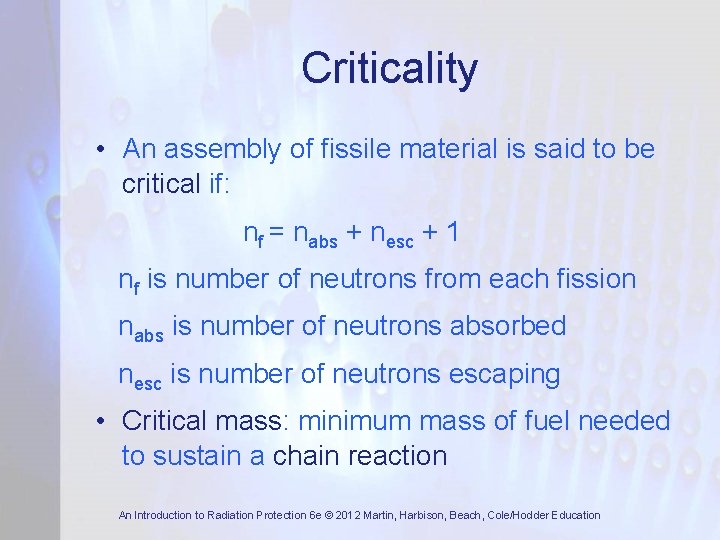 Criticality

• An assembly of fissile material is said to be critical if:

$n_f = n_{abs} + n_{esc} + 1$

$n_f$ is number of neutrons from each fission

$n_{abs}$ is number of neutrons absorbed

$n_{esc}$ is number of neutrons escaping

• Critical mass: minimum mass of fuel needed to sustain a chain reaction

An Introduction to Radiation Protection 6e © 2012 Martin, Harbison, Beach, Cole/Hodder Education